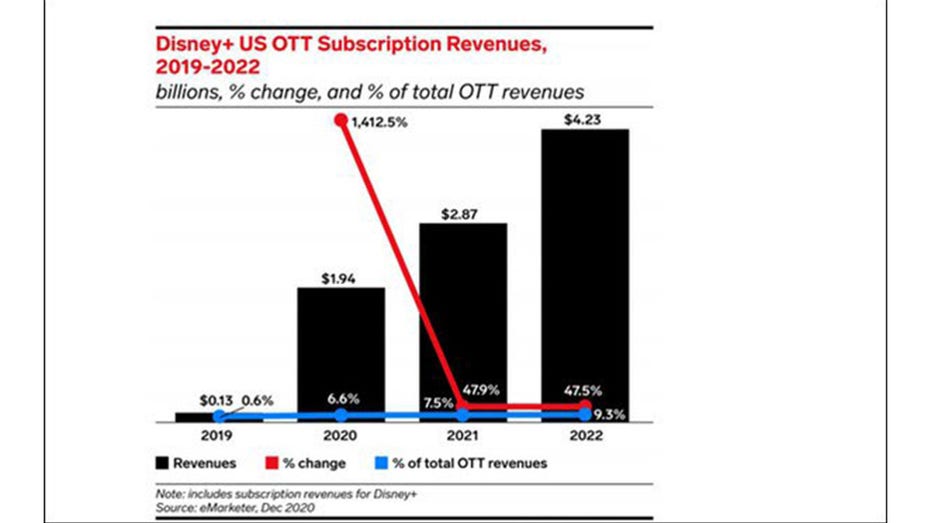 Disney+ US OTT Subscription Revenues, 2019-2022
billions, % change, and % of total OTT revenues

1,412.5%
$4.23
$2.87
$1.94
$0.13 0.6%
6.6%
7.5%
47.9%
47.5%
9.3%
2019
2020
2021
2022

Revenues
% change
% of total OTT revenues

Note: includes subscription revenues for Disney+
Source: eMarketer, Dec 2020